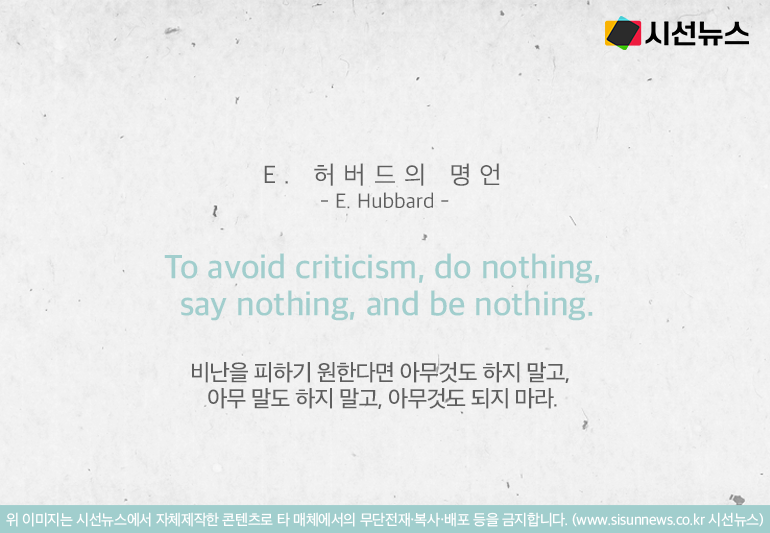 시선뉴스

E. 허버드의 명언
- E. Hubbard -

To avoid criticism, do nothing, say nothing, and be nothing.

비난을 피하기 원한다면 아무것도 하지 말고, 아무 말도 하지 말고, 아무것도 되지 마라.

위 이미지는 시선뉴스에서 자체제작한 콘텐츠로 타 매체에서의 무단전재·복사·배포 등을 금지합니다. (www.sisunnews.co.kr 시선뉴스)